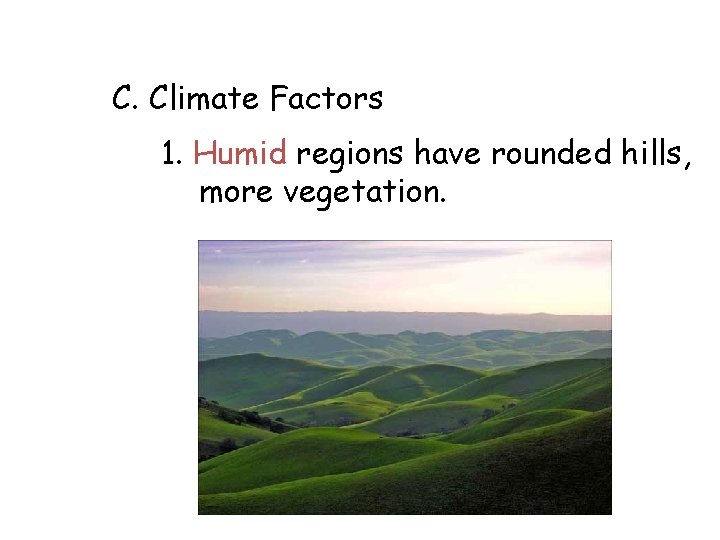 C. Climate Factors

1. Humid regions have rounded hills, more vegetation.